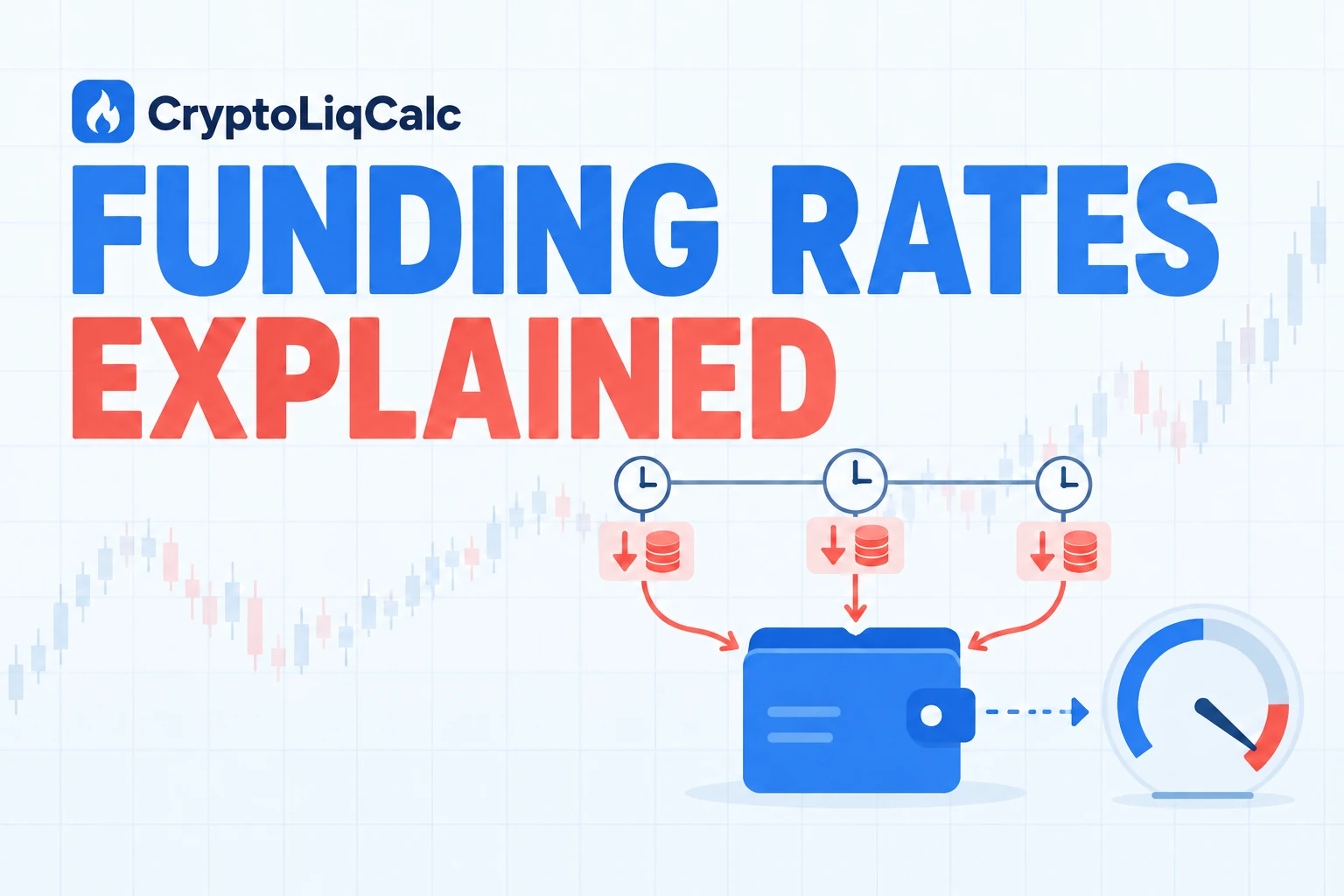 CryptoLiqCalc

FUNDING RATES EXPLAINED